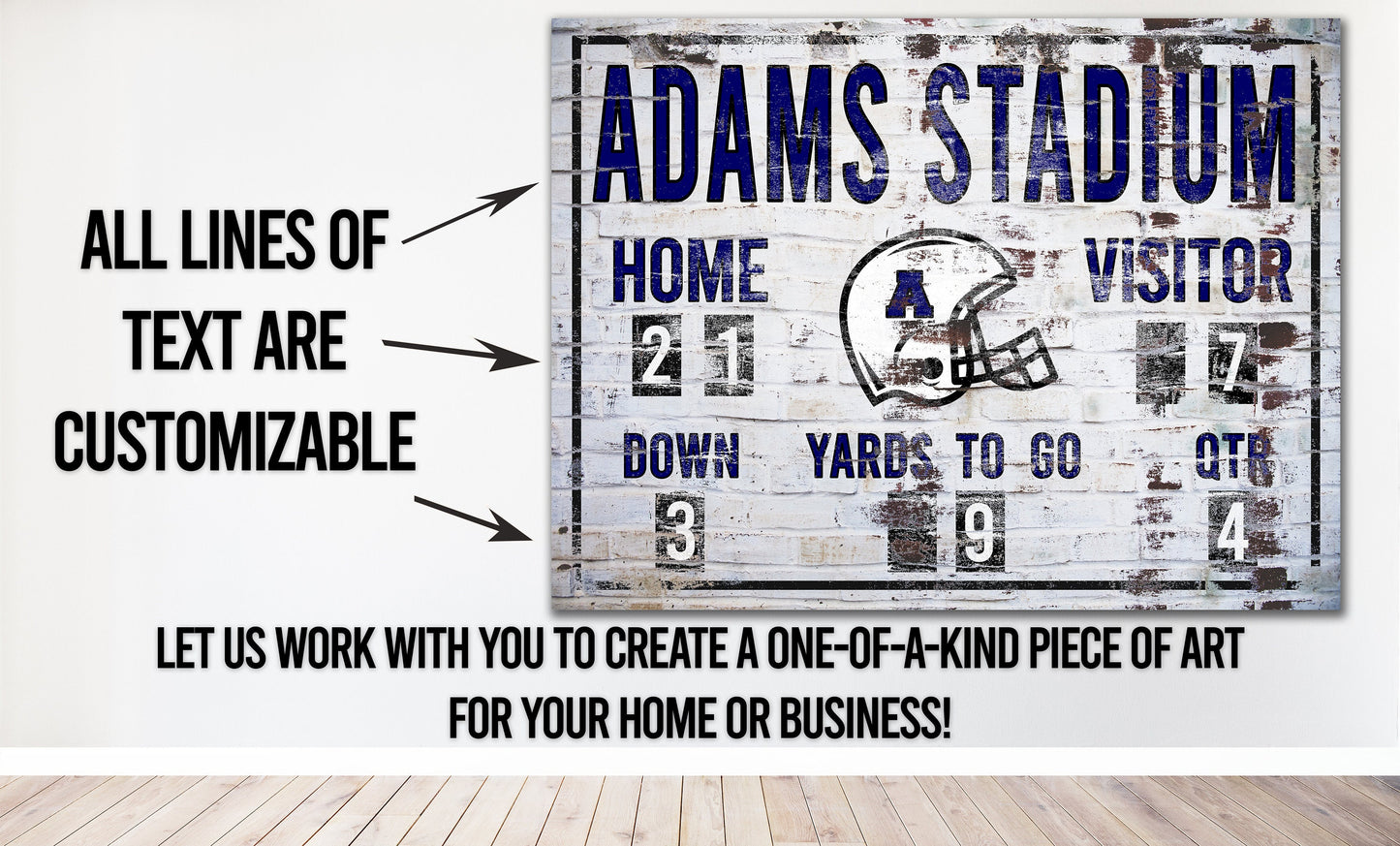 ALL LINES OF TEXT ARE CUSTOMIZABLE

ADAMS STADIUM

HOME

A

VISITOR

2 1

7

DOWN

YARDS TO GO

QTR

3

9

4

LET US WORK WITH YOU TO CREATE A ONE-OF-A-KIND PIECE OF ART FOR YOUR HOME OR BUSINESS!